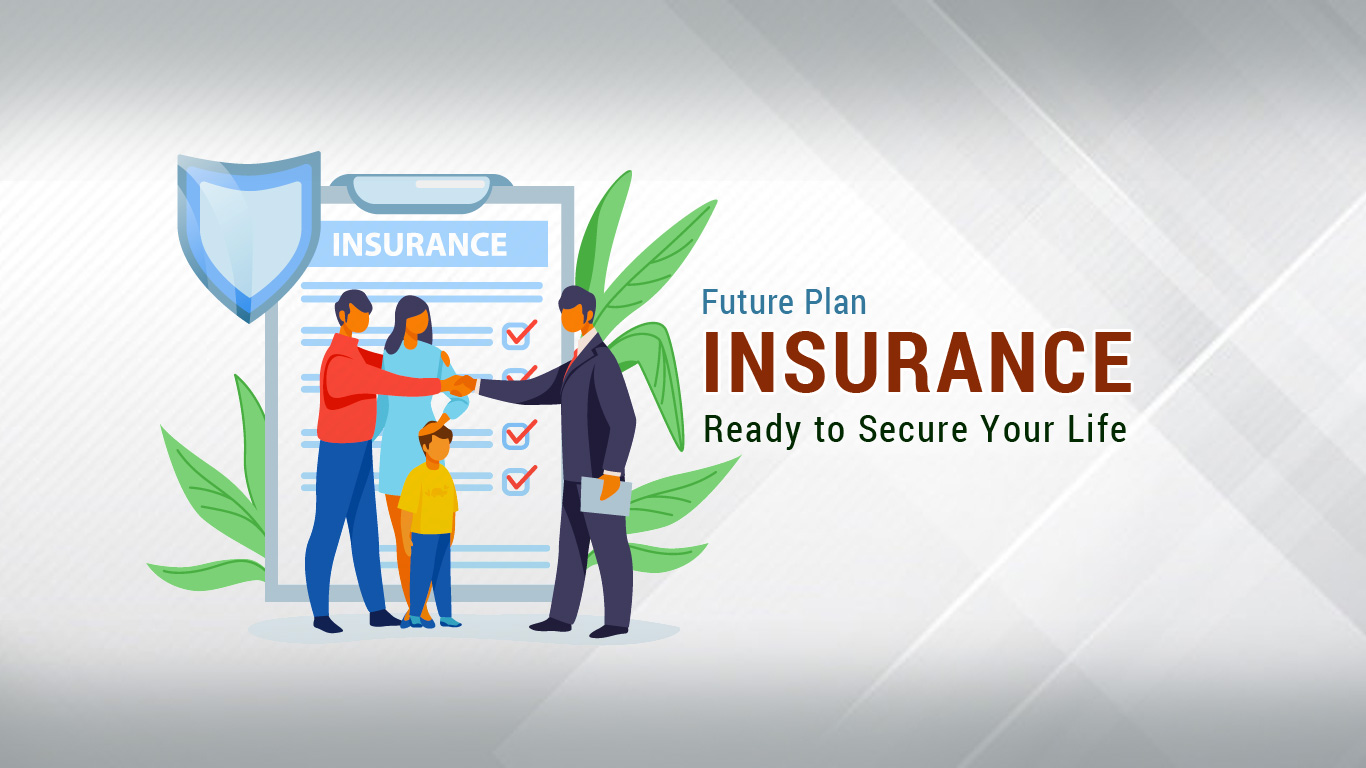 INSURANCE

Future Plan
INSURANCE
Ready to Secure Your Life